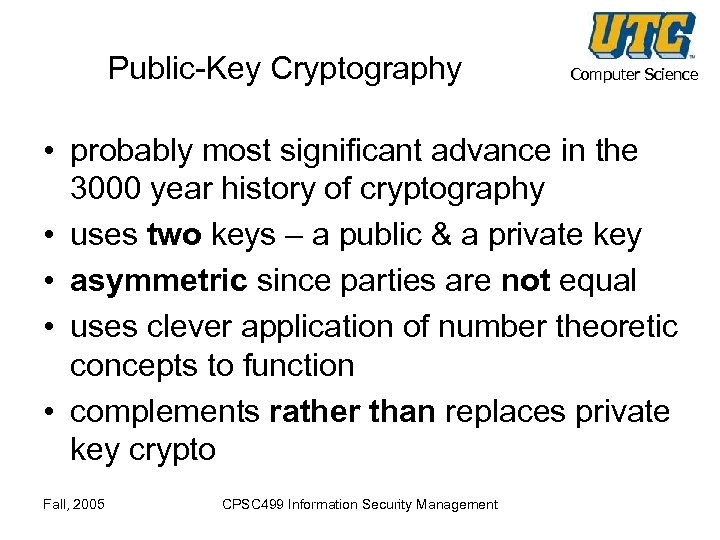 Public-Key Cryptography

UTC™
Computer Science

• probably most significant advance in the 3000 year history of cryptography
• uses two keys – a public & a private key
• asymmetric since parties are not equal
• uses clever application of number theoretic concepts to function
• complements rather than replaces private key crypto

Fall, 2005

CPSC499 Information Security Management